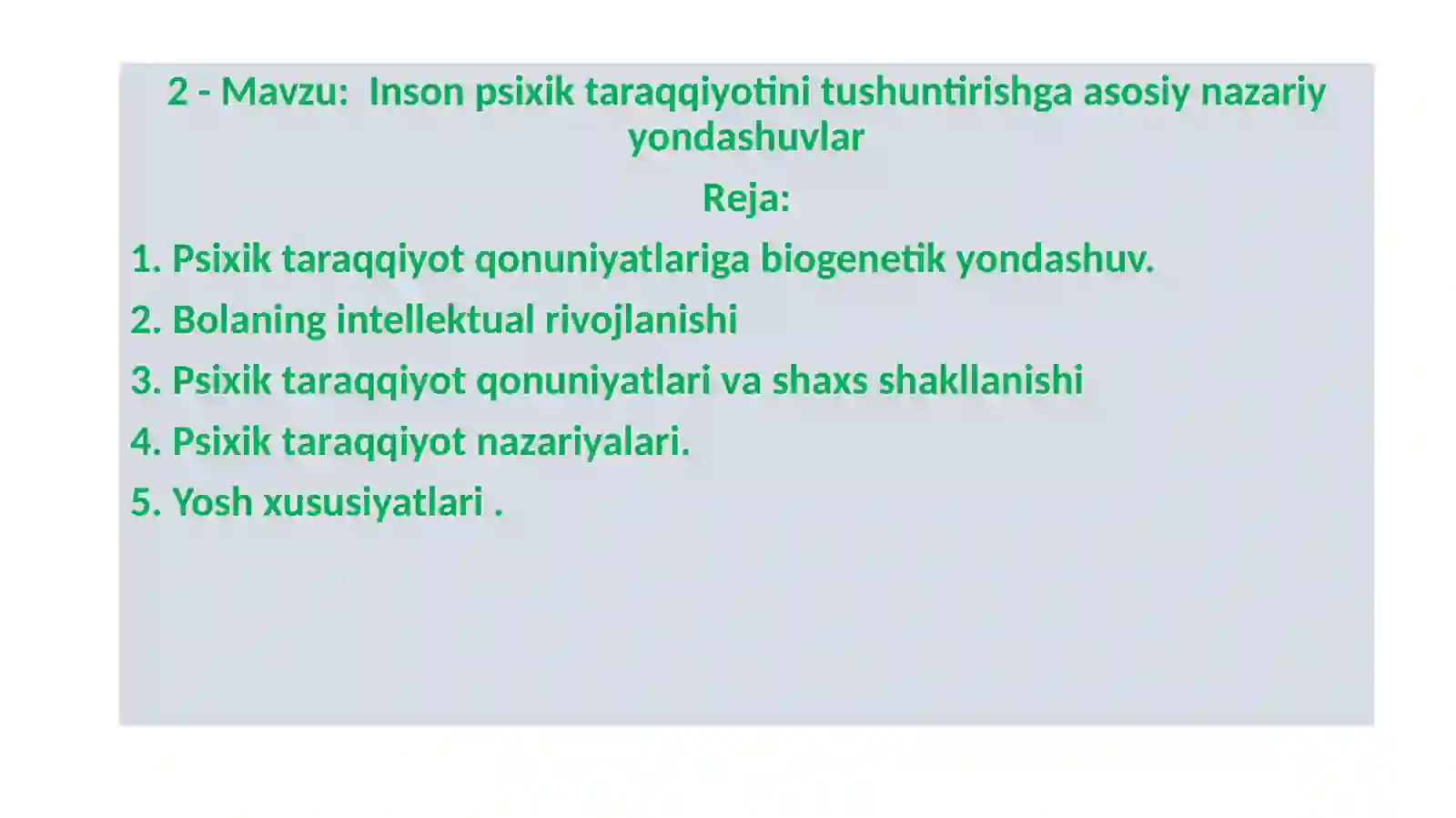 2 - Mavzu:  Inson psixik taraqqiyotini tushuntirishga asosiy nazariy yondashuvlar

Reja:

1. Psixik taraqqiyot qonuniyatlariga biogenetik yondashuv.

2. Bolaning intellektual rivojlanishi

3. Psixik taraqqiyot qonuniyatlari va shaxs shakllanishi

4. Psixik taraqqiyot nazariyalari.

5. Yosh xususiyatlari .